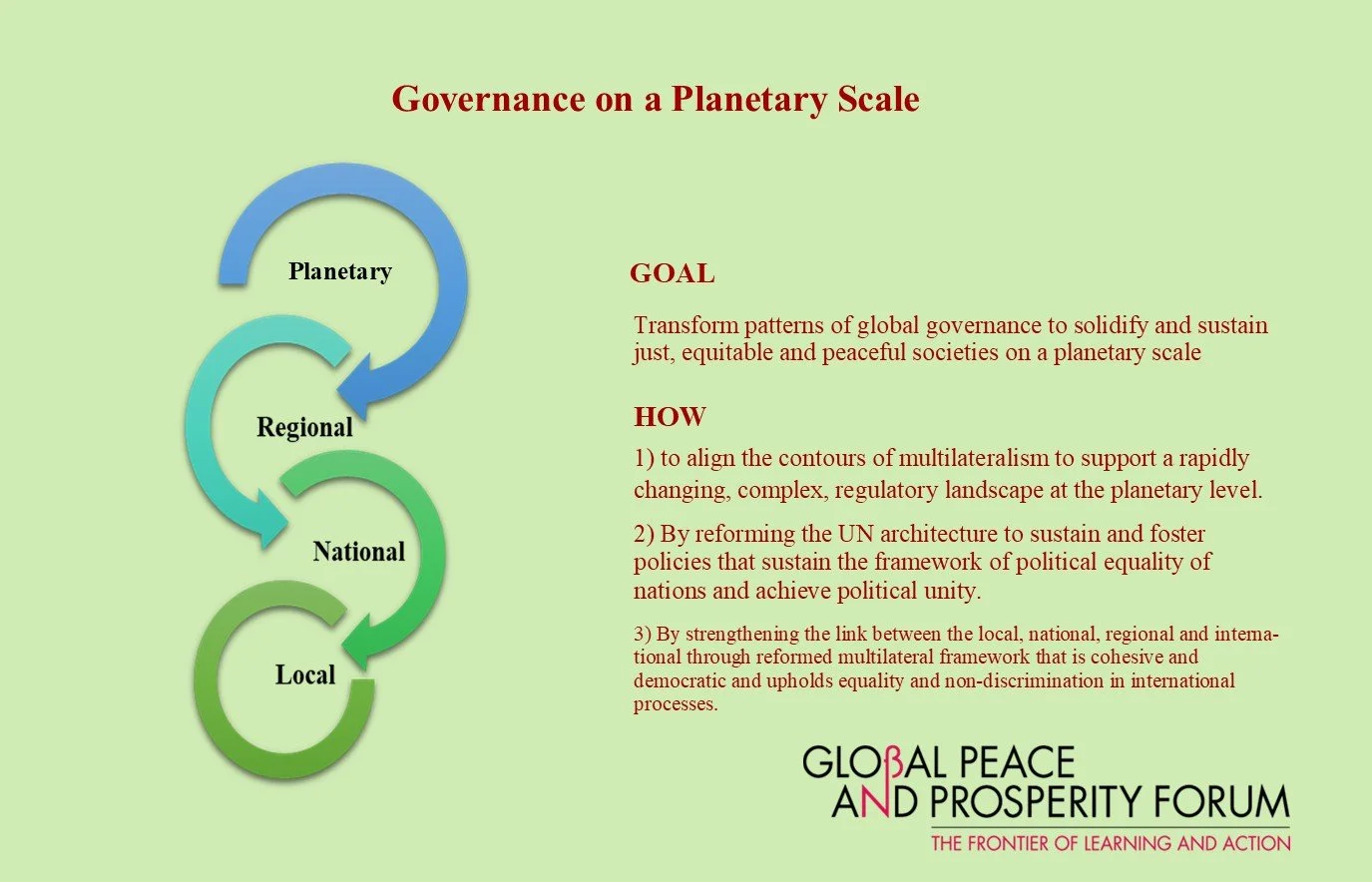 Governance on a Planetary Scale

Planetary

Regional

National

Local

GOAL

Transform patterns of global governance to solidify and sustain just, equitable and peaceful societies on a planetary scale

HOW

1) to align the contours of multilateralism to support a rapidly changing, complex, regulatory landscape at the planetary level.

2) By reforming the UN architecture to sustain and foster policies that sustain the framework of political equality of nations and achieve political unity.

3) By strengthening the link between the local, national, regional and international through reformed multilateral framework that is cohesive and democratic and upholds equality and non-discrimination in international processes.

GLOBAL PEACE AND PROSPERITY FORUM
THE FRONTIER OF LEARNING AND ACTION